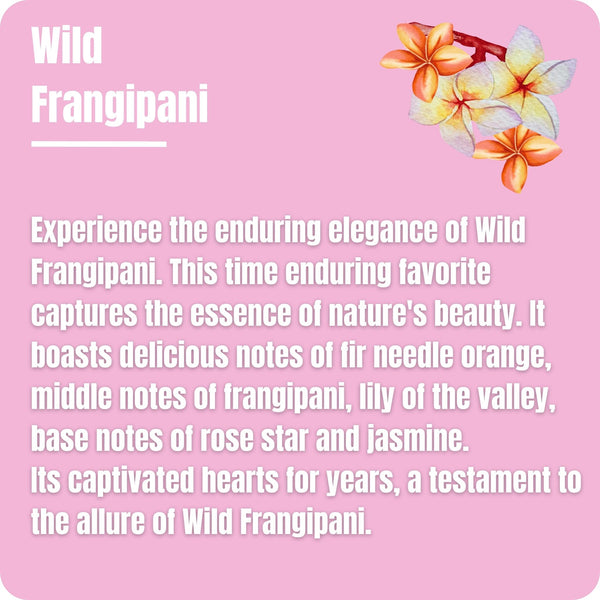 Wild Frangipani

Experience the enduring elegance of Wild Frangipani. This time enduring favorite captures the essence of nature's beauty. It boasts delicious notes of fir needle orange, middle notes of frangipani, lily of the valley, base notes of rose star and jasmine.
Its captivated hearts for years, a testament to the allure of Wild Frangipani.